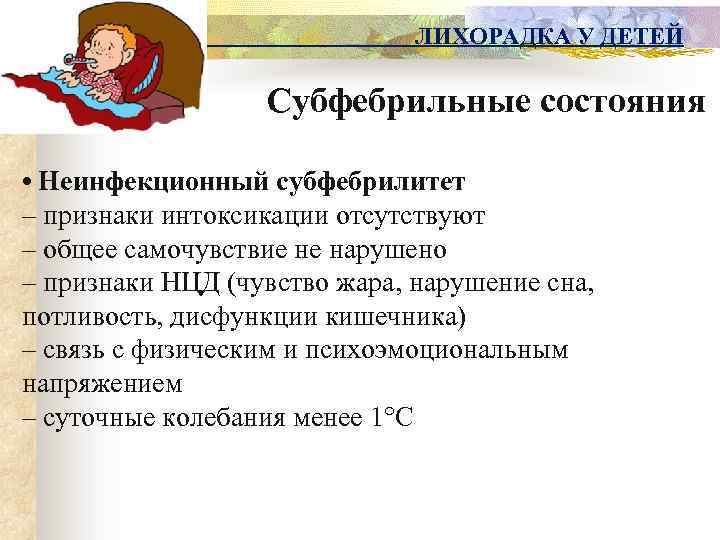 ЛИХОРАДКА У ДЕТЕЙ

Субфебрильные состояния

• Неинфекционный субфебрилитет
– признаки интоксикации отсутствуют
– общее самочувствие не нарушено
– признаки НЦД (чувство жара, нарушение сна, потливость, дисфункции кишечника)
– связь с физическим и психоэмоциональным напряжением
– суточные колебания менее 1°С